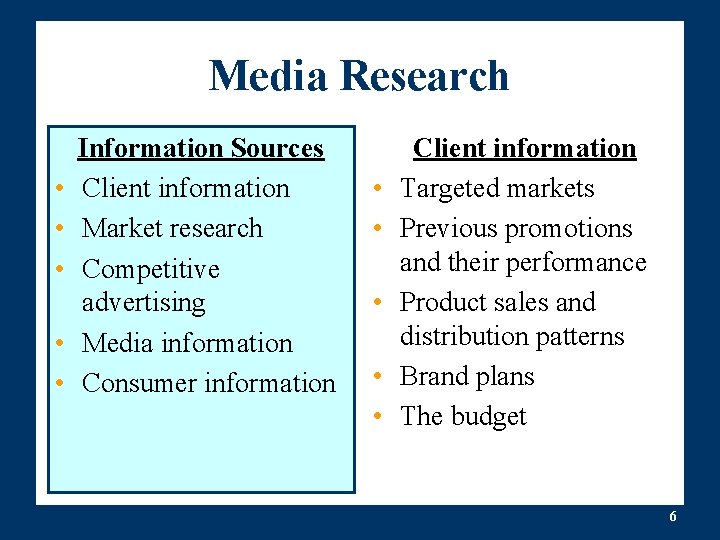 Media Research

Information Sources
• Client information
• Market research
• Competitive advertising
• Media information
• Consumer information

Client information
• Targeted markets
• Previous promotions and their performance
• Product sales and distribution patterns
• Brand plans
• The budget

6